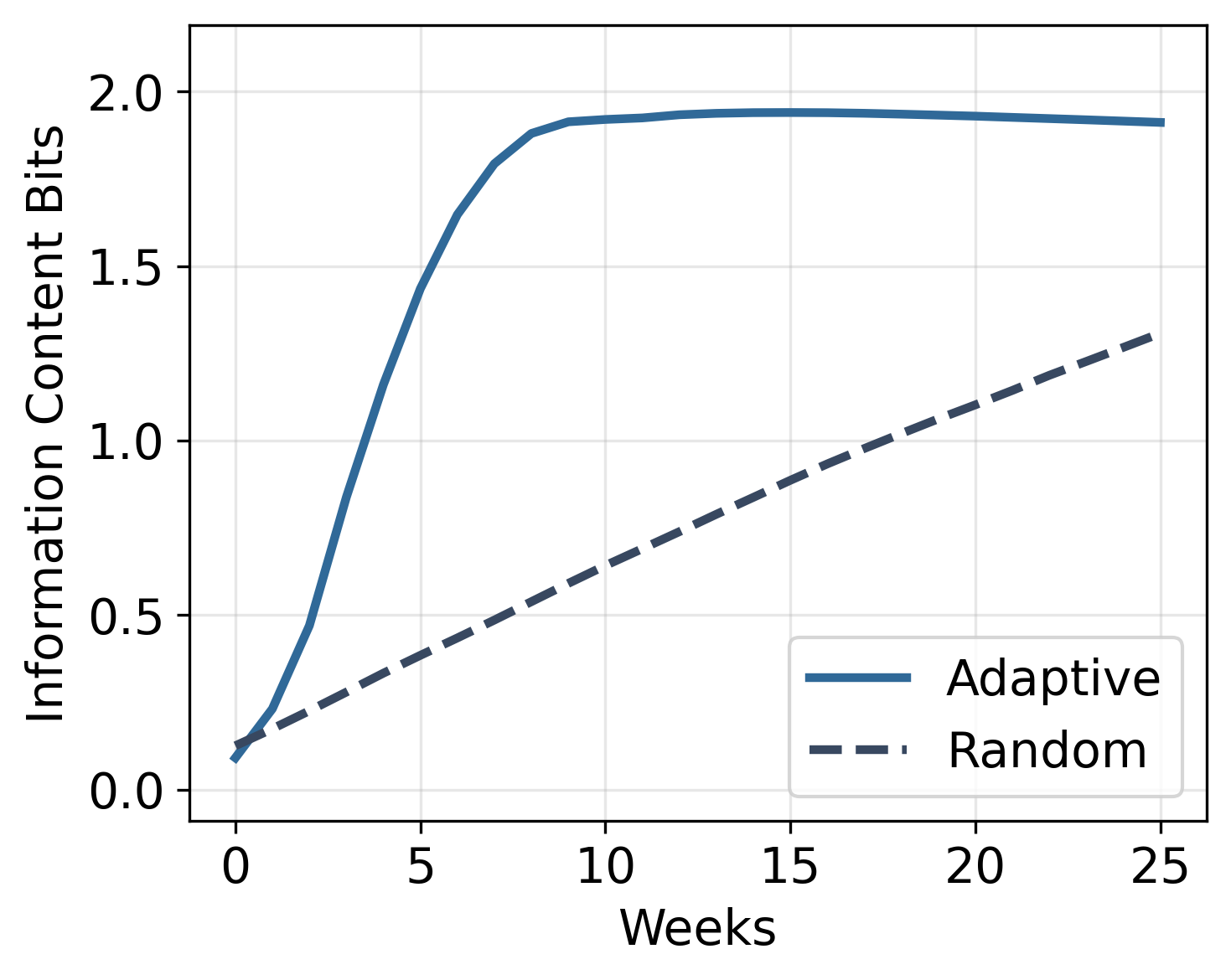 Information Content Bits

2.0
1.5
1.0
0.5
0.0

0
5
10
15
20
25

Weeks

Adaptive
Random